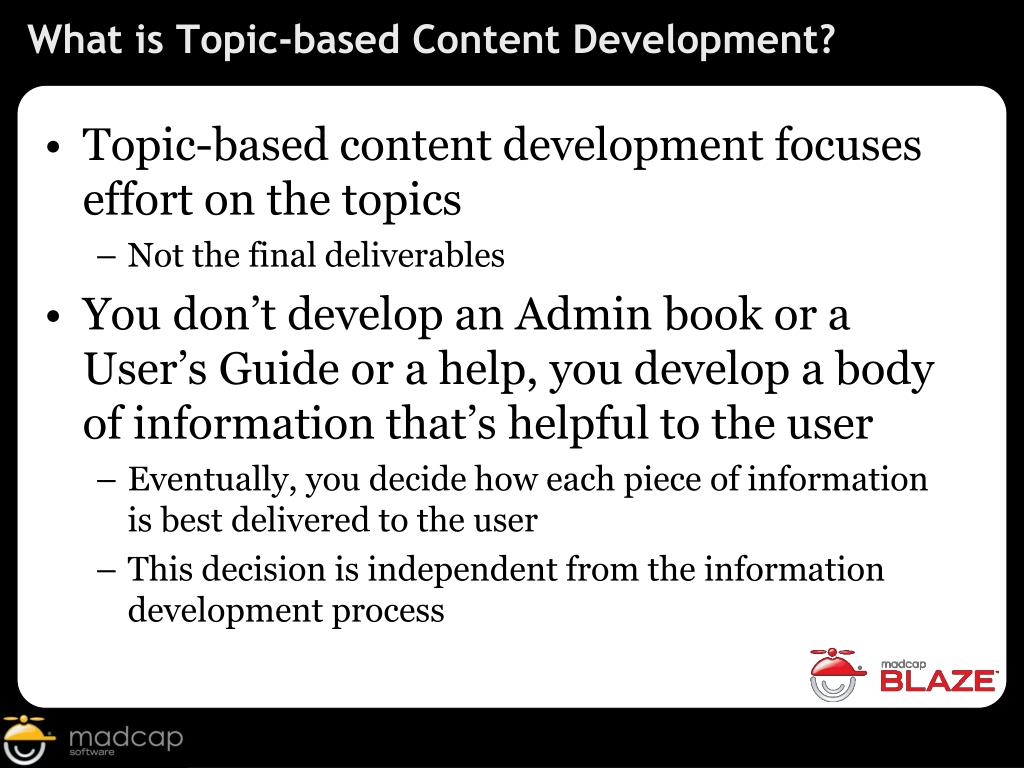 What is Topic-based Content Development?

• Topic-based content development focuses effort on the topics
– Not the final deliverables
• You don’t develop an Admin book or a User’s Guide or a help, you develop a body of information that’s helpful to the user
– Eventually, you decide how each piece of information is best delivered to the user
– This decision is independent from the information development process

madcap BLAZE

madcap software